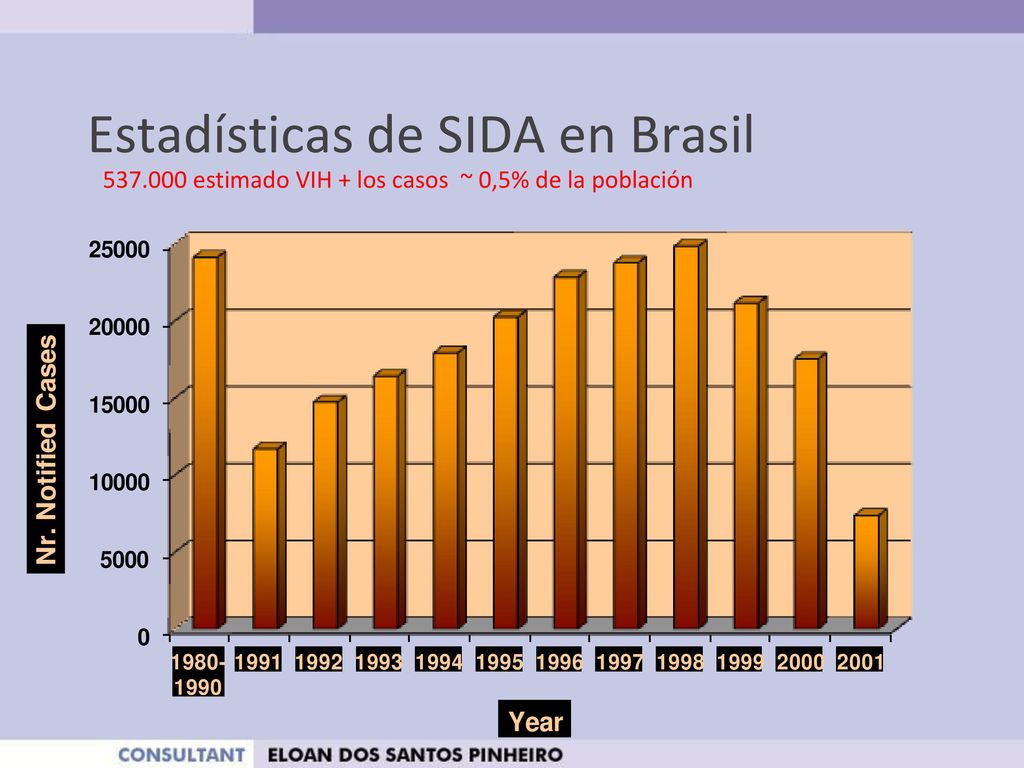 Estadísticas de SIDA en Brasil

537.000 estimado VIH + los casos ~ 0,5% de la población

Nr. Notified Cases

25000
20000
15000
10000
5000
0

1980-1990 1991 1992 1993 1994 1995 1996 1997 1998 1999 2000 2001

Year

CONSULTANT ELOAN DOS SANTOS PINHEIRO